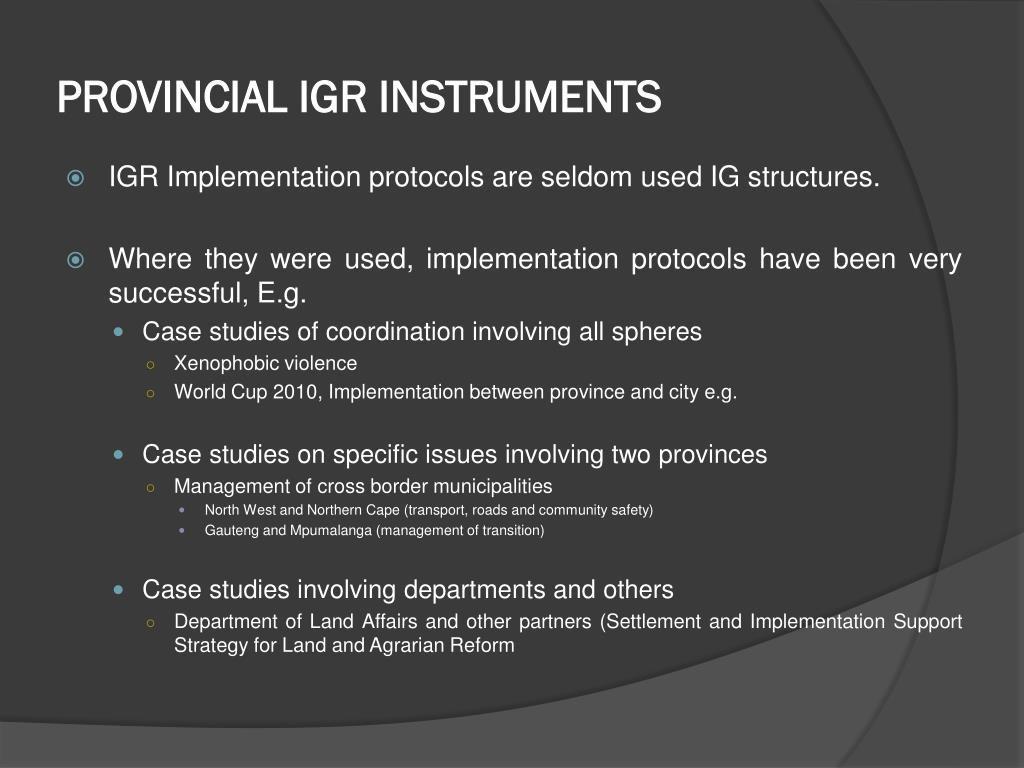 PROVINCIAL IGR INSTRUMENTS

IGR Implementation protocols are seldom used IG structures.

Where they were used, implementation protocols have been very successful, E.g.

Case studies of coordination involving all spheres

Xenophobic violence

World Cup 2010, Implementation between province and city e.g.

Case studies on specific issues involving two provinces

Management of cross border municipalities

North West and Northern Cape (transport, roads and community safety)

Gauteng and Mpumalanga (management of transition)

Case studies involving departments and others

Department of Land Affairs and other partners (Settlement and Implementation Support Strategy for Land and Agrarian Reform